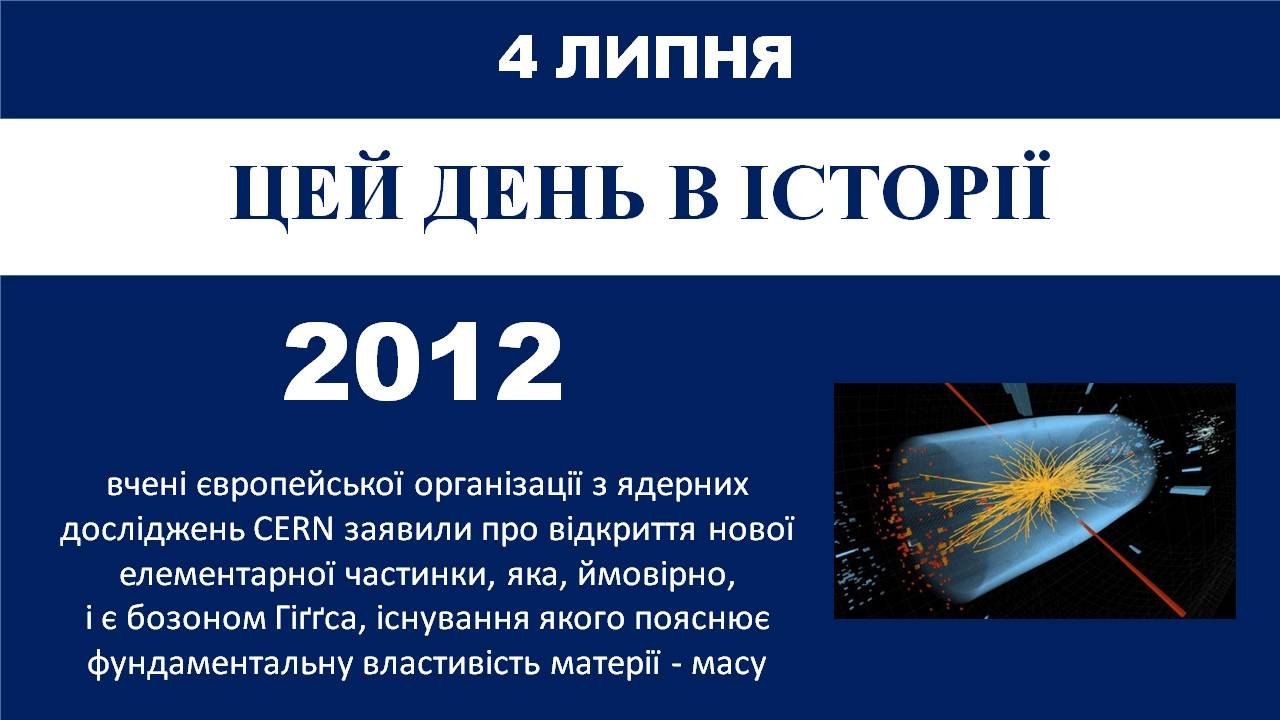 4 ЛИПНЯ

ЦЕЙ ДЕНЬ В ІСТОРІЇ

2012

вчені європейської організації з ядерних досліджень CERN заявили про відкриття нової елементарної частинки, яка, ймовірно, і є бозоном Гіґґса, існування якого пояснює фундаментальну властивість матерії - масу